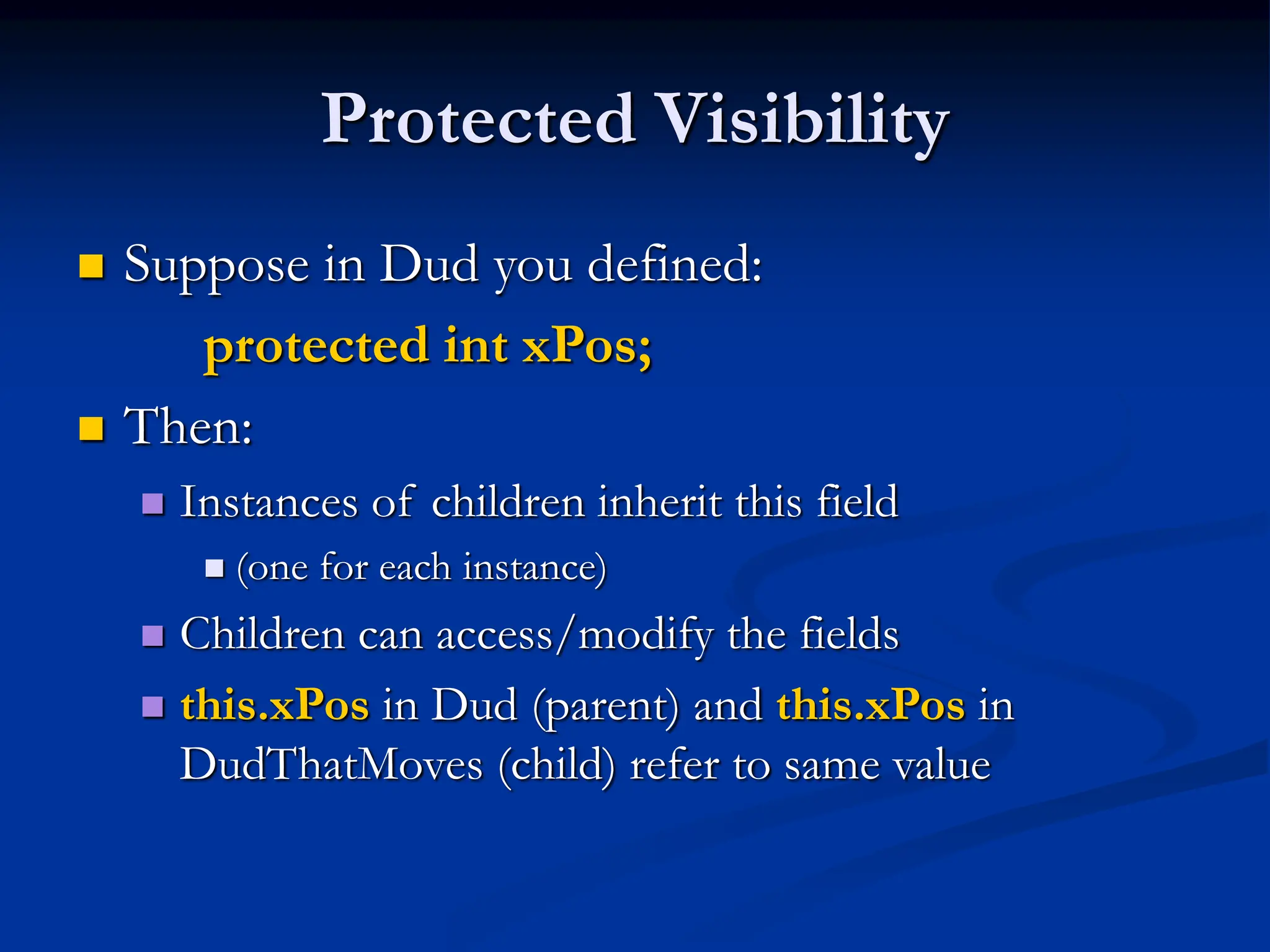 Protected Visibility

Suppose in Dud you defined:

protected int xPos;

Then:

Instances of children inherit this field

(one for each instance)

Children can access/modify the fields

this.xPos in Dud (parent) and this.xPos in DudThatMoves (child) refer to same value